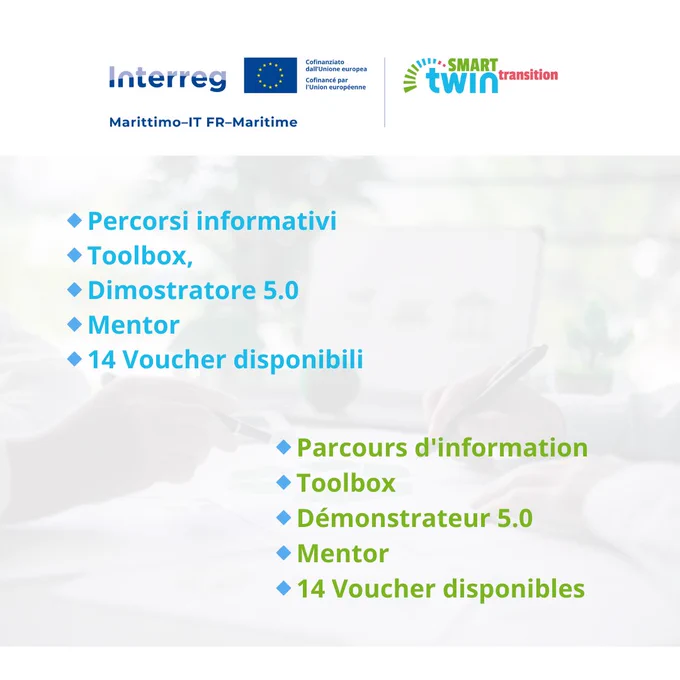 Interreg

Cofinanziato dall'Unione europea
Cofinancé par l'Union européenne

Marittimo–IT FR–Maritime

SMART twin transition

Percorsi informativi
Toolbox,
Dimostratore 5.0
Mentor
14 Voucher disponibili

Parcours d'information
Toolbox
Démonstrateur 5.0
Mentor
14 Voucher disponibles